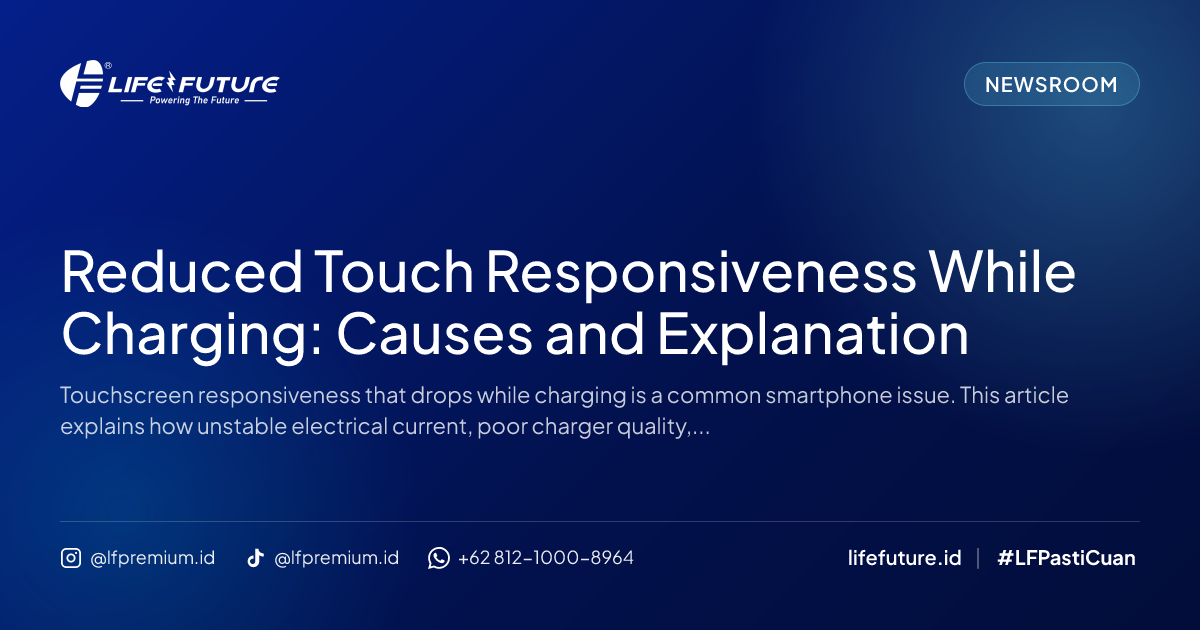 LIFE FUTURE®
Powering The Future

NEWSROOM

Reduced Touch Responsiveness While Charging: Causes and Explanation

Touchscreen responsiveness that drops while charging is a common smartphone issue. This article explains how unstable electrical current, poor charger quality,...

@lfpremium.id @lfpremium.id +62 812-1000-8964

lifefuture.id | #LFPastiCuan